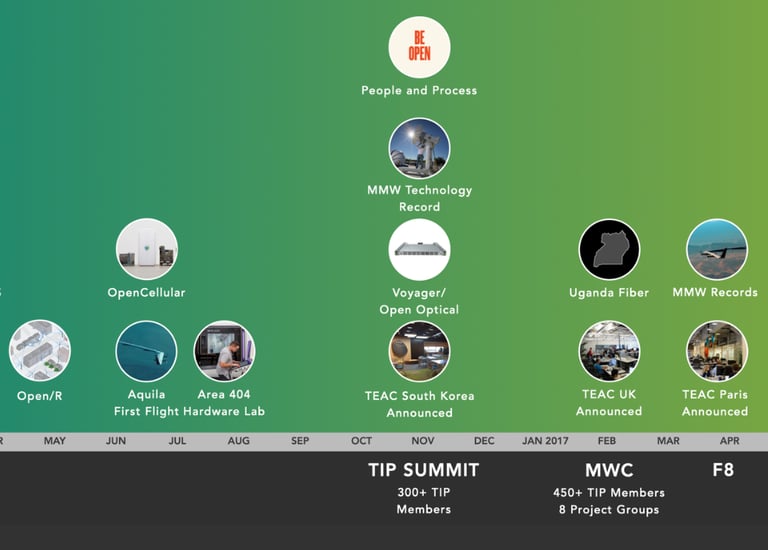 BE OPEN

People and Process

MMW Technology Record

OpenCellular

Voyager/ Open Optical

Uganda Fiber

MMW Records

Open/R

Aquila First Flight

Area 404 Hardware Lab

TEAC South Korea Announced

TEAC UK Announced

TEAC Paris Announced

R MAY JUN JUL AUG SEP OCT NOV DEC JAN 2017 FEB MAR APR

TIP SUMMIT
300+ TIP Members

MWC
450+ TIP Members
8 Project Groups

F8